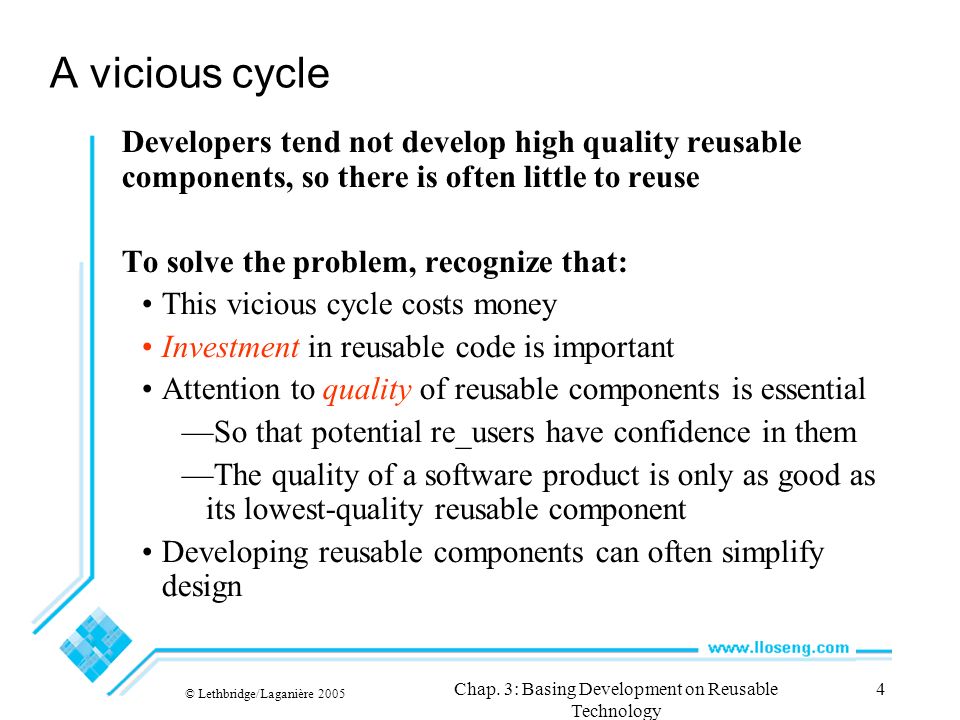 A vicious cycle

Developers tend not develop high quality reusable components, so there is often little to reuse

To solve the problem, recognize that:

• This vicious cycle costs money

• Investment in reusable code is important

• Attention to quality of reusable components is essential

—So that potential re_users have confidence in them

—The quality of a software product is only as good as its lowest-quality reusable component

• Developing reusable components can often simplify design

www.lloseng.com

© Lethbridge/Laganière 2005

Chap. 3: Basing Development on Reusable Technology

4